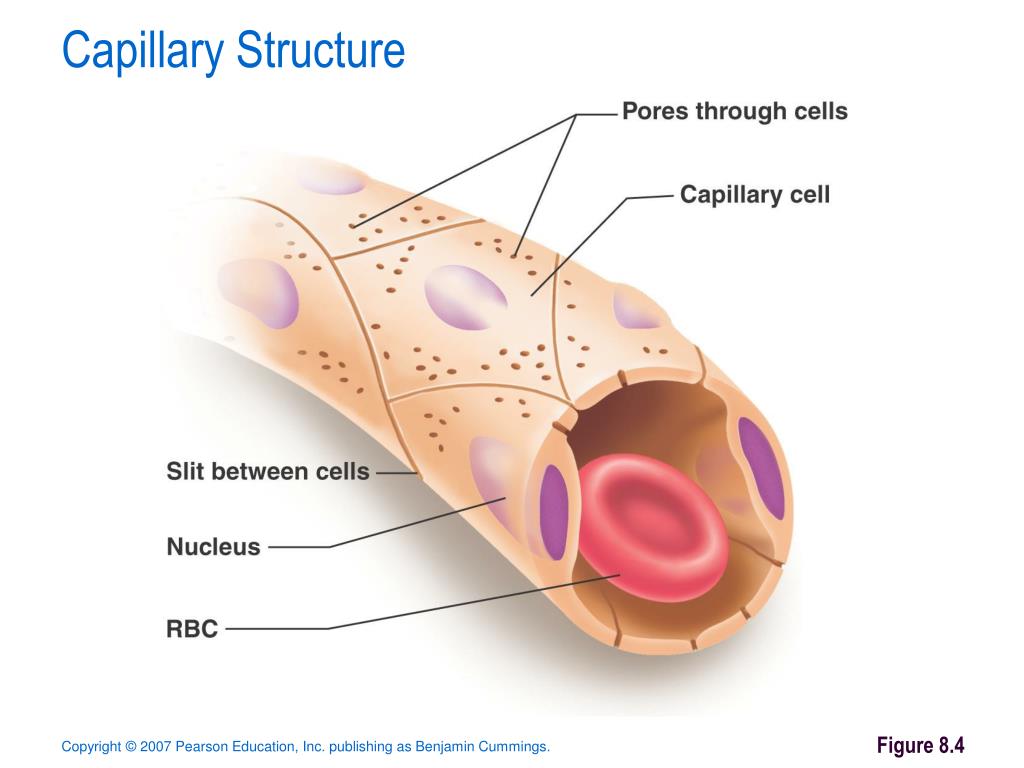 Capillary Structure

Pores through cells

Capillary cell

Slit between cells

Nucleus

RBC

Copyright © 2007 Pearson Education, Inc. publishing as Benjamin Cummings.

Figure 8.4